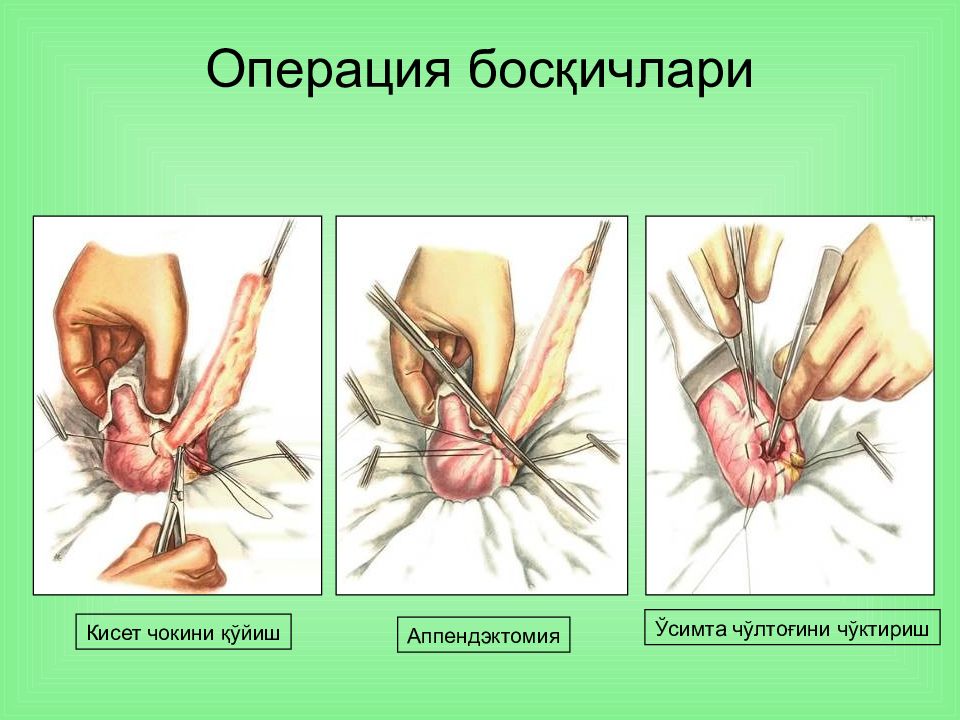 Операция босқичлари

Кисет чокини қўйиш

Аппендэктомия

Ўсимта чўлтоғини чўктириш